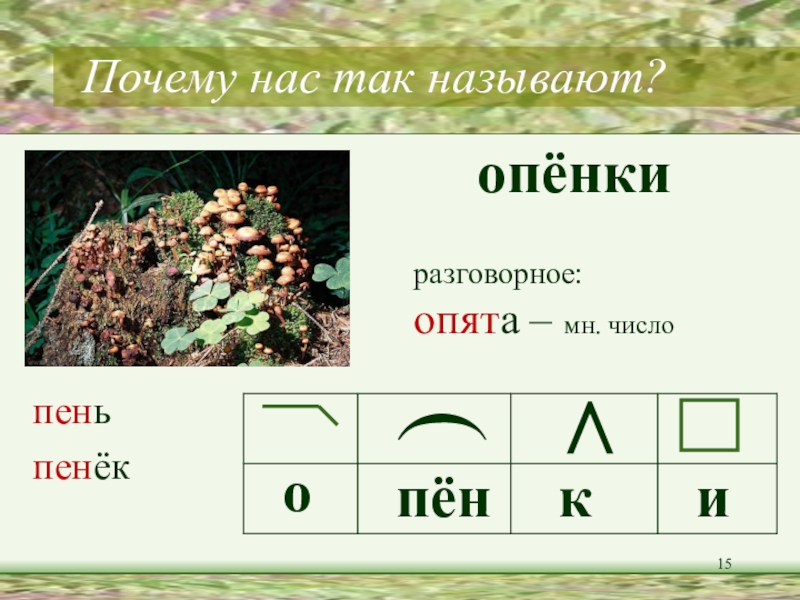 Почему нас так называют?

опёнки

разговорное:

опята – мн. число

пень

пенёк

| | | | |
|---|---|---|---|
| о | пён | к | и |

15